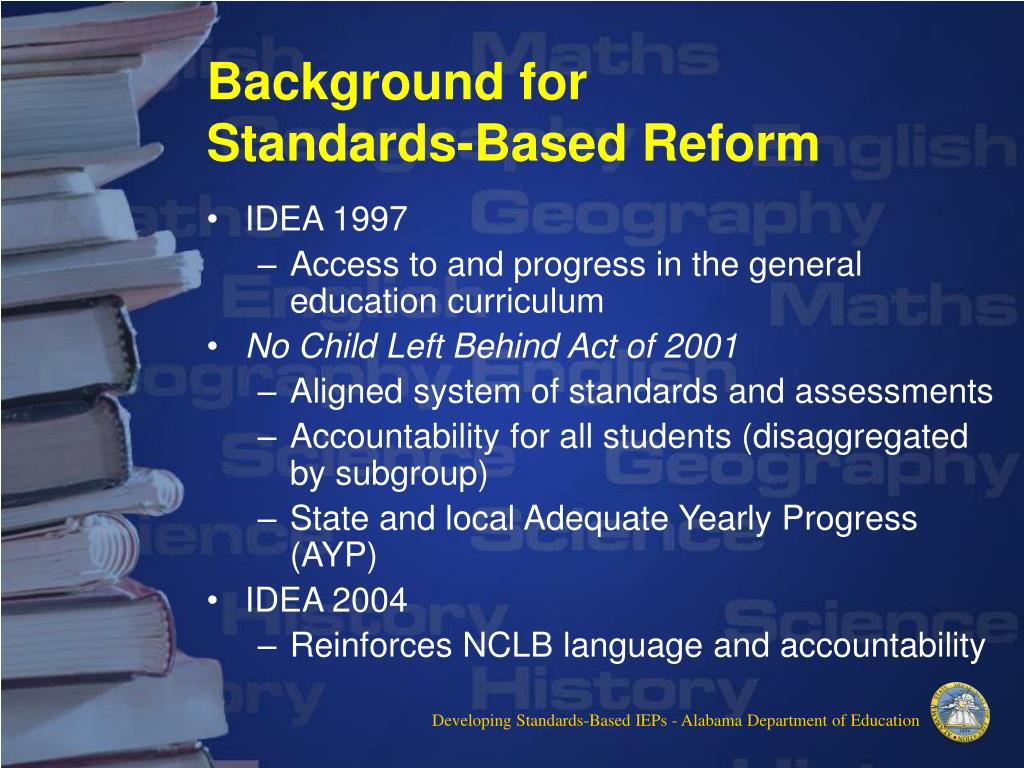 Background for
Standards-Based Reform

• IDEA 1997
– Access to and progress in the general education curriculum
• No Child Left Behind Act of 2001
– Aligned system of standards and assessments
– Accountability for all students (disaggregated by subgroup)
– State and local Adequate Yearly Progress (AYP)
• IDEA 2004
– Reinforces NCLB language and accountability

Developing Standards-Based IEPs - Alabama Department of Education